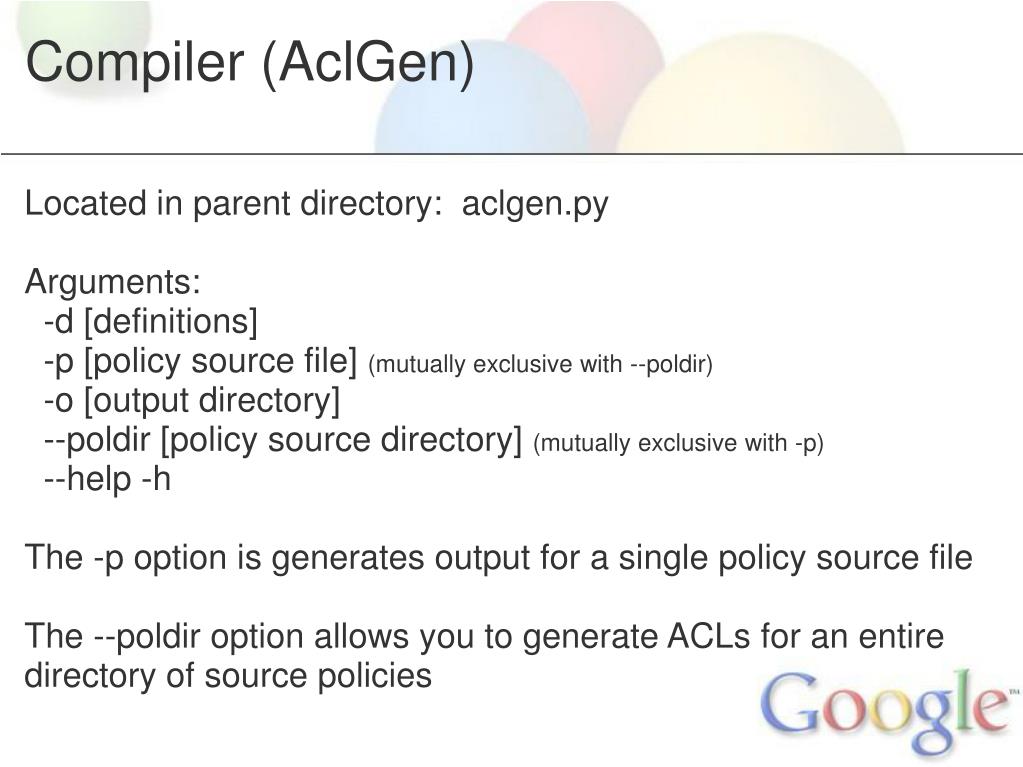 Compiler (AclGen)

Located in parent directory: aclgen.py

Arguments:
-d [definitions]
-p [policy source file] (mutually exclusive with --poldir)
-o [output directory]
--poldir [policy source directory] (mutually exclusive with -p)
--help -h

The -p option is generates output for a single policy source file

The --poldir option allows you to generate ACLs for an entire directory of source policies

Google™